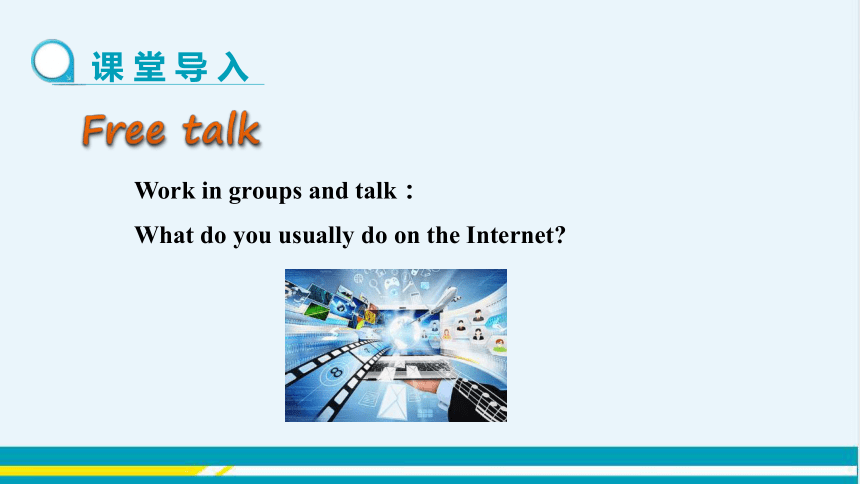 课堂导入

Free talk

Work in groups and talk：

What do you usually do on the Internet?